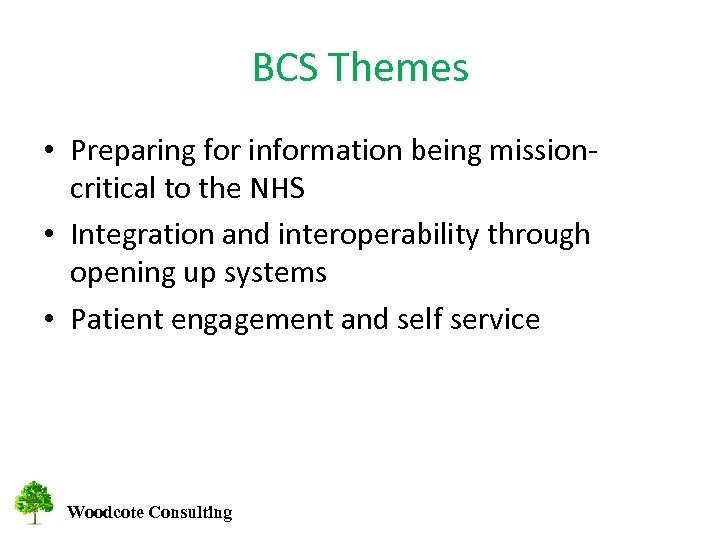 BCS Themes

• Preparing for information being mission-critical to the NHS
• Integration and interoperability through opening up systems
• Patient engagement and self service

Woodcote Consulting